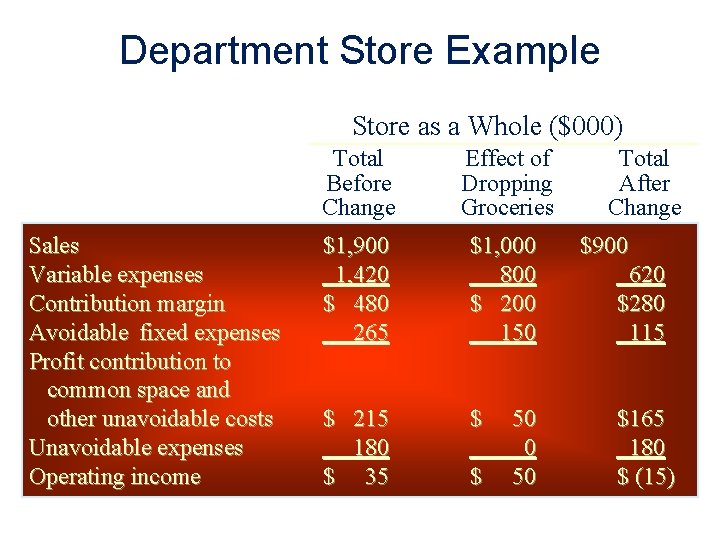 Department Store Example

Store as a Whole ($000)

| | Total Before Change | Effect of Dropping Groceries | Total After Change |
|---|---|---|---|
| Sales | $1,900 | $1,000 | $900 |
| Variable expenses | 1,420 | 800 | 620 |
| Contribution margin | $ 480 | $ 200 | $280 |
| Avoidable fixed expenses | 265 | 150 | 115 |
| Profit contribution to common space and other unavoidable costs | $ 215 | $ 50 | $165 |
| Unavoidable expenses | 180 | 0 | 180 |
| Operating income | $ 35 | $ 50 | $ (15) |